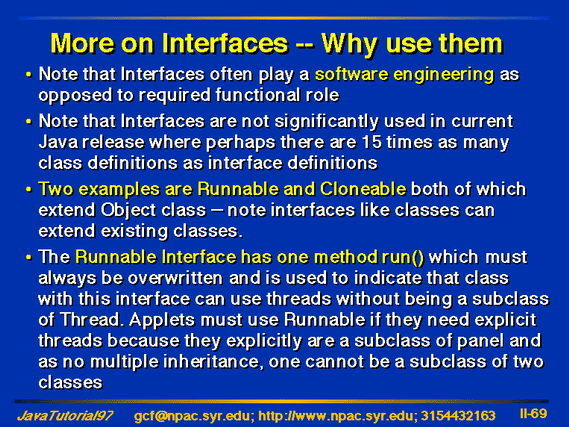 More on Interfaces -- Why use them

• Note that Interfaces often play a software engineering as opposed to required functional role

• Note that Interfaces are not significantly used in current Java release where perhaps there are 15 times as many class definitions as interface definitions

• Two examples are Runnable and Cloneable both of which extend Object class – note interfaces like classes can extend existing classes.

• The Runnable Interface has one method run() which must always be overwritten and is used to indicate that class with this interface can use threads without being a subclass of Thread. Applets must use Runnable if they need explicit threads because they explicitly are a subclass of panel and as no multiple inheritance, one cannot be a subclass of two classes

JavaTutorial97 gcf@npac.syr.edu; http://www.npac.syr.edu; 3154432163 II-69